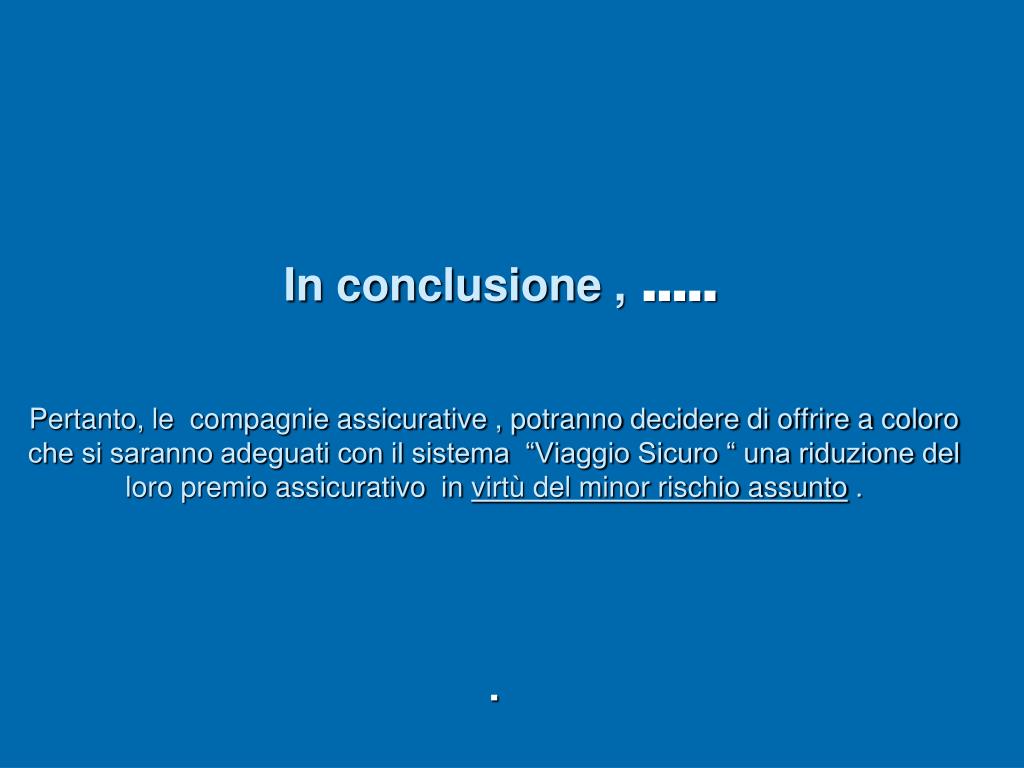 In conclusione , …..

Pertanto, le compagnie assicurative , potranno decidere di offrire a coloro che si saranno adeguati con il sistema “Viaggio Sicuro “ una riduzione del loro premio assicurativo in virtù del minor rischio assunto .

.